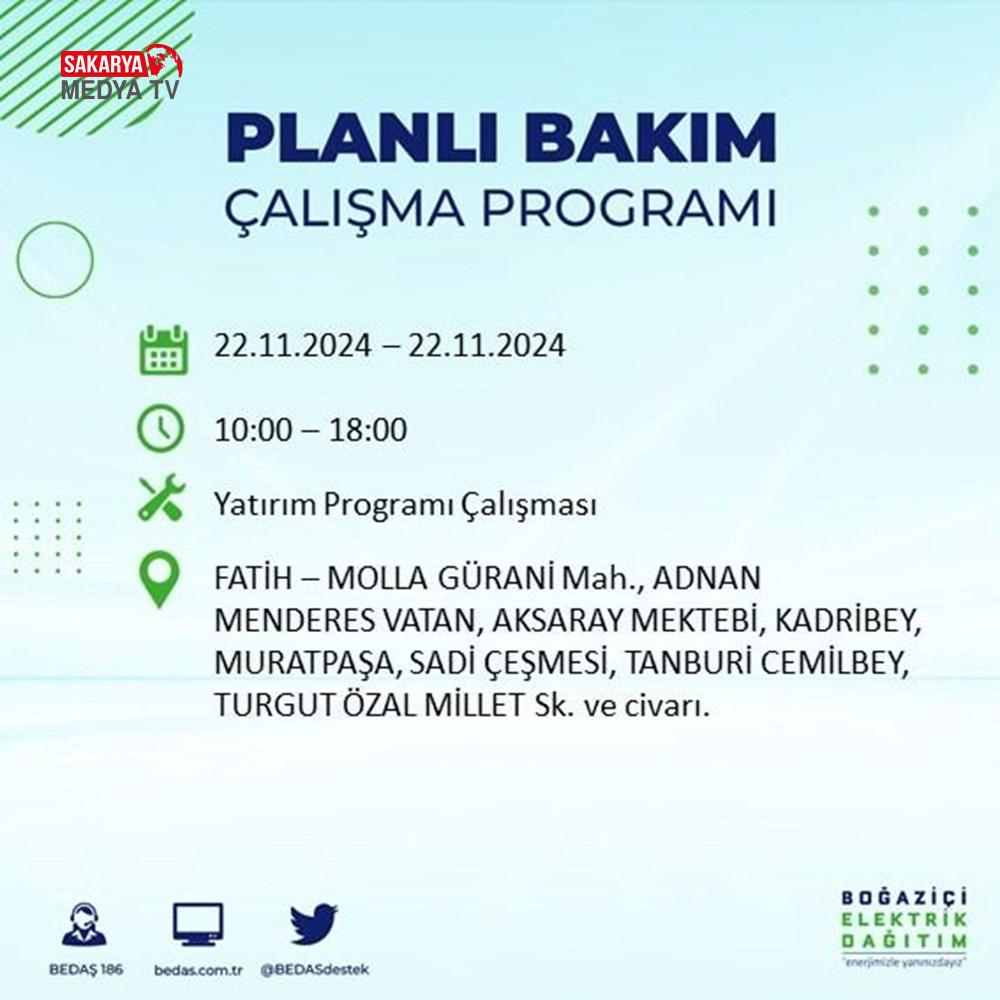 SAKARYA
MEDYA TV

PLANLI BAKIM
ÇALIŞMA PROGRAMI

22.11.2024 – 22.11.2024

10:00 – 18:00

Yatırım Programı Çalışması

FATİH – MOLLA GÜRANİ Mah., ADNAN MENDERES VATAN, AKSARAY MEKTEBİ, KADRİBEY, MURATPAŞA, SADİ ÇEŞMESİ, TANBURİ CEMİLBEY, TURGUT ÖZAL MİLLET Sk. ve civarı.

BEDAŞ 186
bedas.com.tr
@BEDASdestek

BOĞAZİÇİ
ELEKTRİK
DAĞITIM
"enerjimizle yanınızdayız"